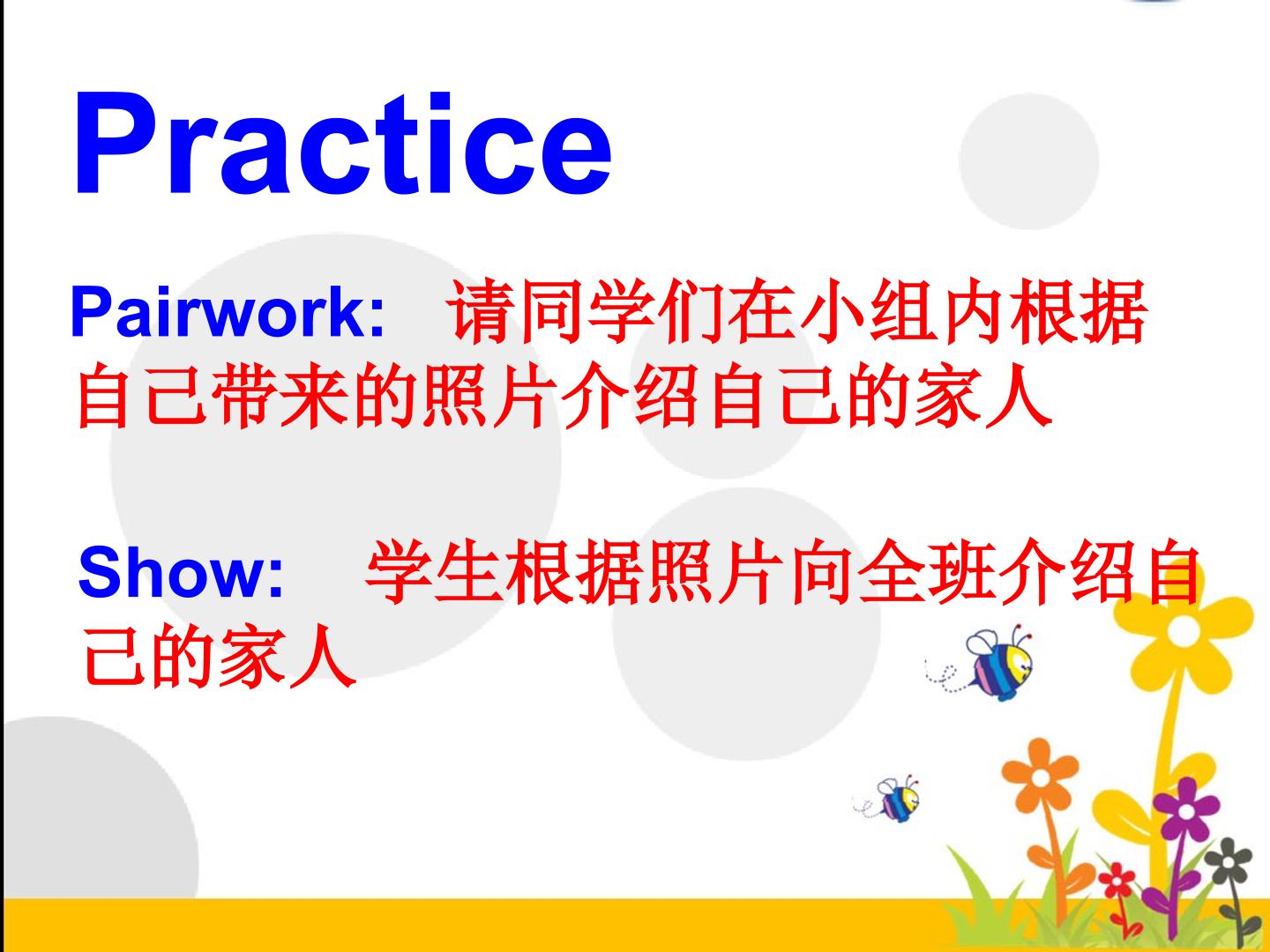 Practice

Pairwork: 请同学们在小组内根据自己带来的照片介绍自己的家人

Show: 学生根据照片向全班介绍自己的家人